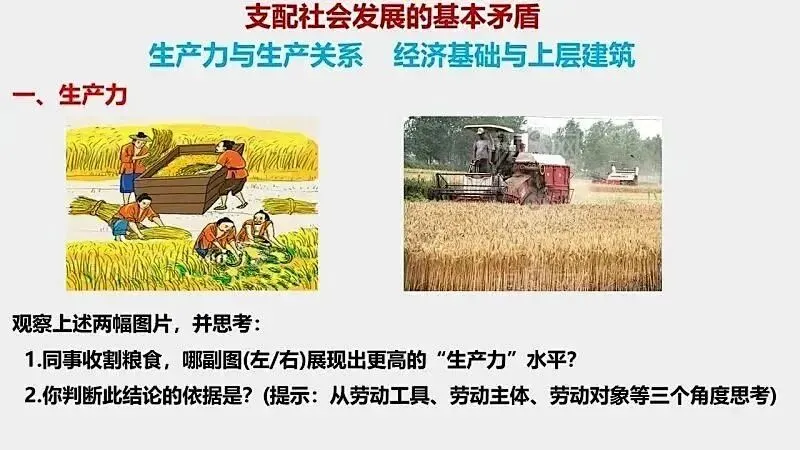 支配社会发展的基本矛盾

生产力与生产关系　经济基础与上层建筑

一、生产力

观察上述两幅图片，并思考：

1.同事收割粮食，哪副图(左/右)展现出更高的“生产力”水平？

2.你判断此结论的依据是？(提示：从劳动工具、劳动主体、劳动对象等三个角度思考)